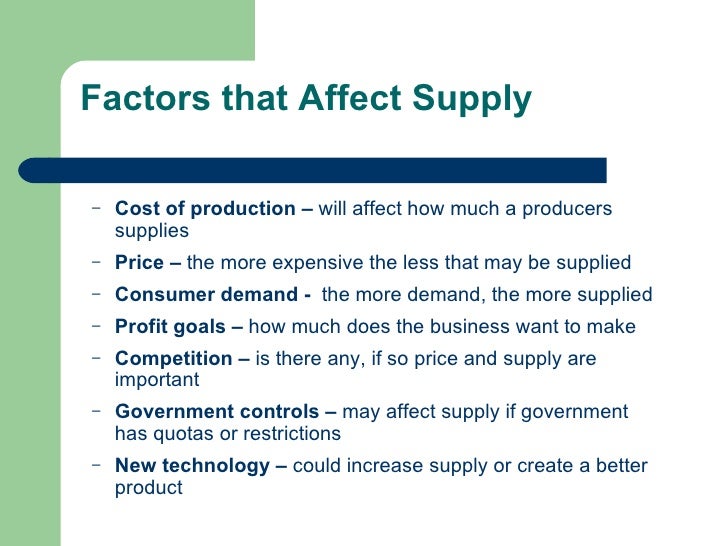 Factors that Affect Supply

– Cost of production – will affect how much a producers supplies

– Price – the more expensive the less that may be supplied

– Consumer demand - the more demand, the more supplied

– Profit goals – how much does the business want to make

– Competition – is there any, if so price and supply are important

– Government controls – may affect supply if government has quotas or restrictions

– New technology – could increase supply or create a better product